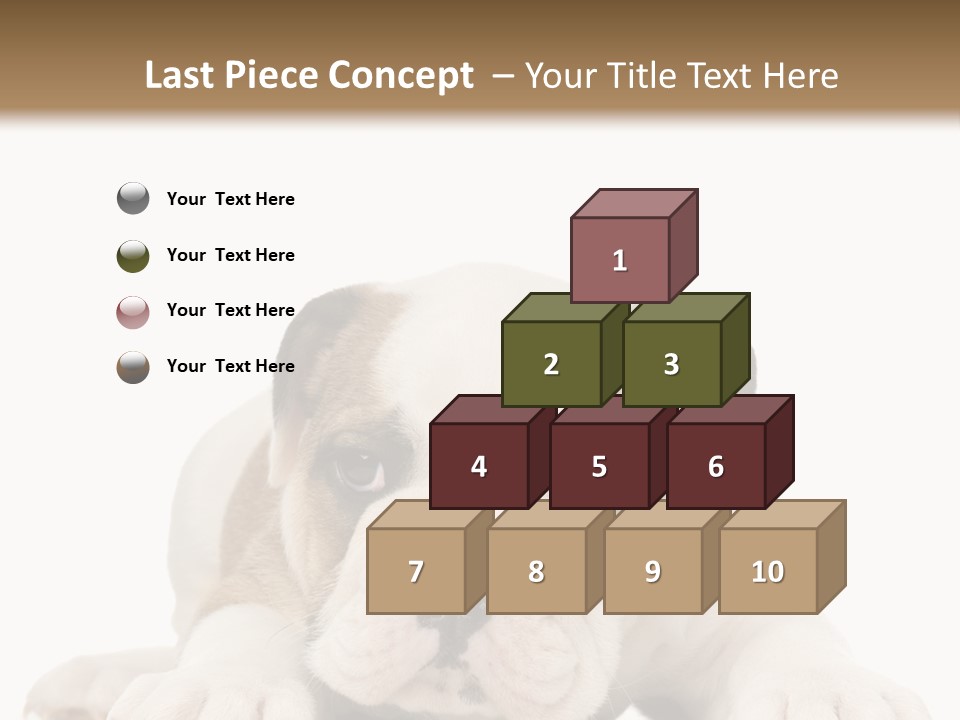 Last Piece Concept – Your Title Text Here

Your Text Here

Your Text Here

Your Text Here

Your Text Here

1

2

3

4

5

6

7

8

9

10